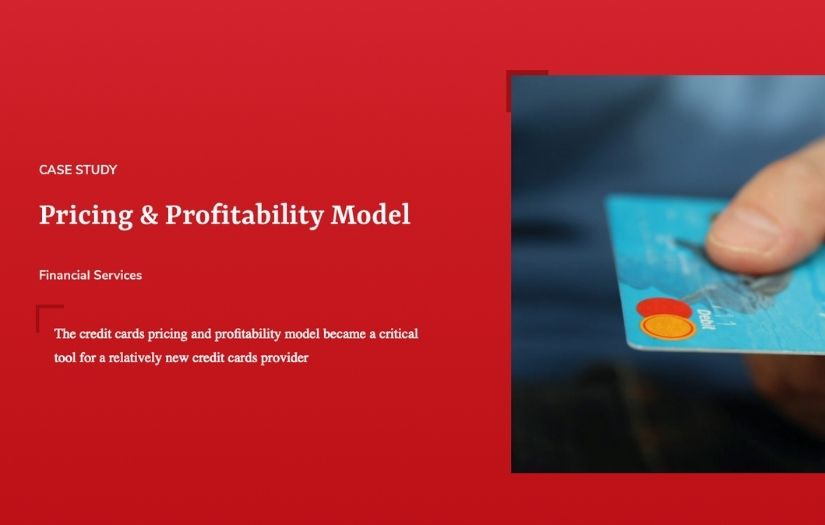 CASE STUDY

Pricing & Profitability Model

Financial Services

The credit cards pricing and profitability model became a critical tool for a relatively new credit cards provider

Debit